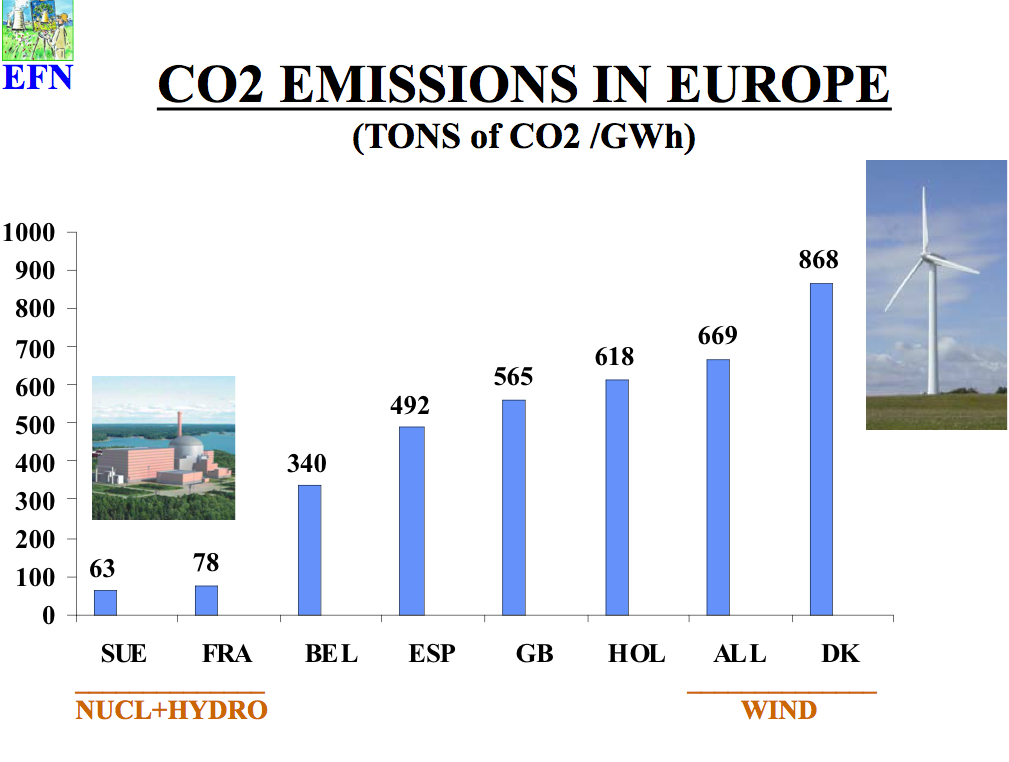 EFN

CO2 EMISSIONS IN EUROPE
(TONS of CO2 /GWh)

1000
900
800
700
600
500
400
300
200
100
0

63
78
340
492
565
618
669
868

SUE FRA BEL ESP GB HOL ALL DK

NUCL+HYDRO

WIND